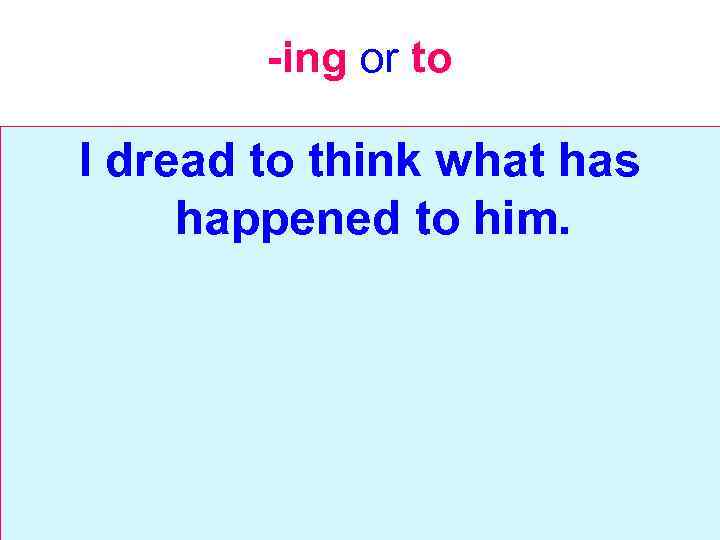 -ing or to

I dread to think what has happened to him.